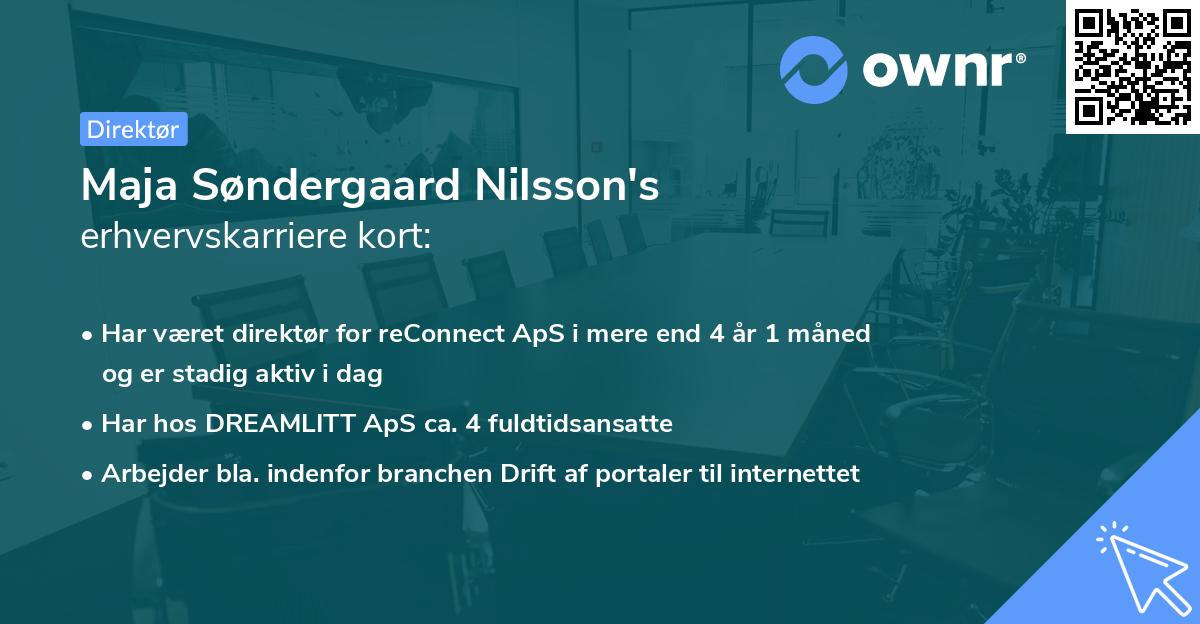 ownr®

Direktør

Maja Søndergaard Nilsson's
erhvervskarriere kort:

• Har været direktør for reConnect ApS i mere end 4 år 1 måned og er stadig aktiv i dag
• Har hos DREAMLITT ApS ca. 4 fuldtidsansatte
• Arbejder bla. indenfor branchen Drift af portaler til internettet